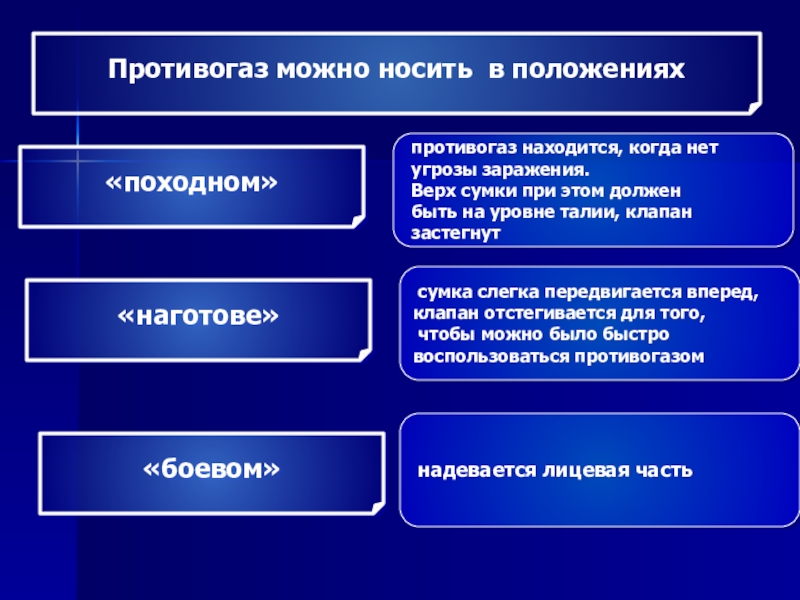 Противогаз можно носить в положениях

«походном»

противогаз находится, когда нет угрозы заражения.
Верх сумки при этом должен быть на уровне талии, клапан застегнут

«наготове»

сумка слегка передвигается вперед, клапан отстегивается для того, чтобы можно было быстро воспользоваться противогазом

«боевом»

надевается лицевая часть